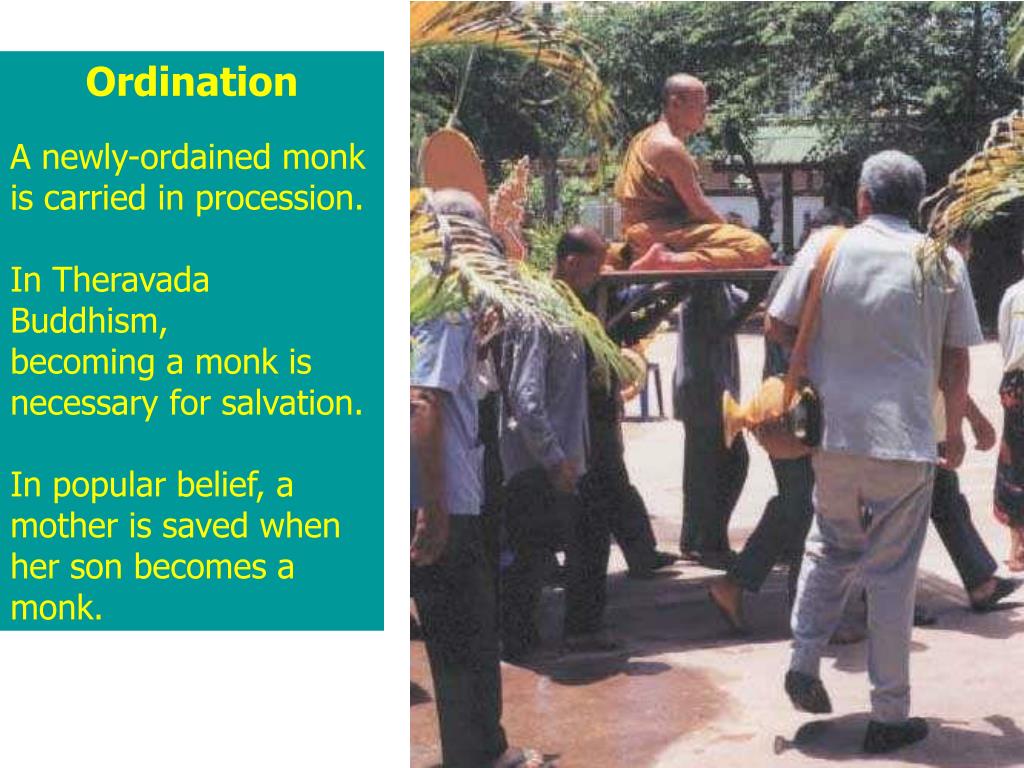 Ordination

A newly-ordained monk is carried in procession.

In Theravada Buddhism,
becoming a monk is necessary for salvation.

In popular belief, a mother is saved when her son becomes a monk.